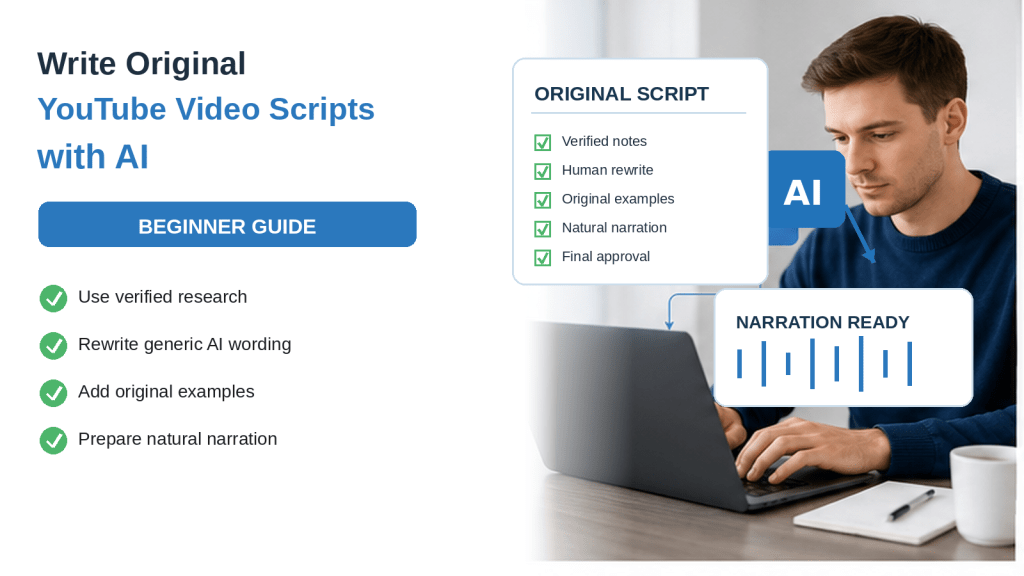 Write Original
YouTube Video Scripts with AI

BEGINNER GUIDE

Use verified research

Rewrite generic AI wording

Add original examples

Prepare natural narration

ORIGINAL SCRIPT

Verified notes

Human rewrite

Original examples

Natural narration

Final approval

AI

NARRATION READY